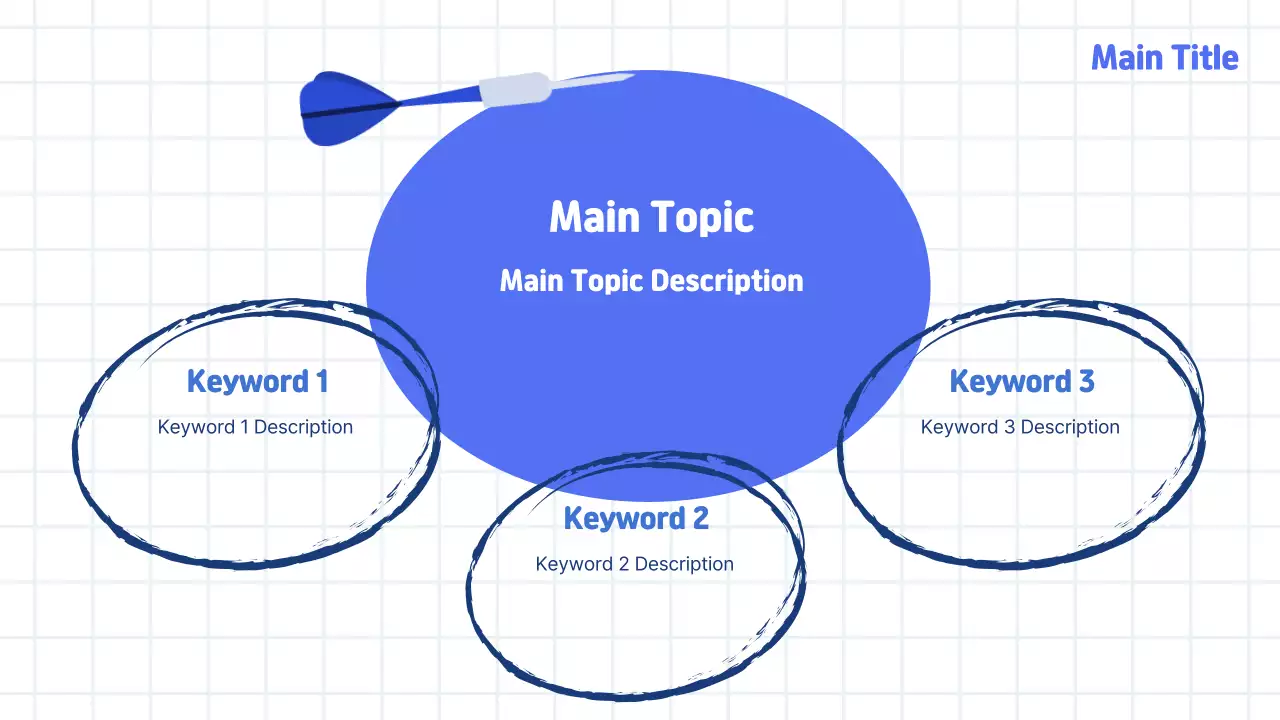 Main Title

Main Topic

Main Topic Description

Keyword 1

Keyword 1 Description

Keyword 2

Keyword 2 Description

Keyword 3

Keyword 3 Description